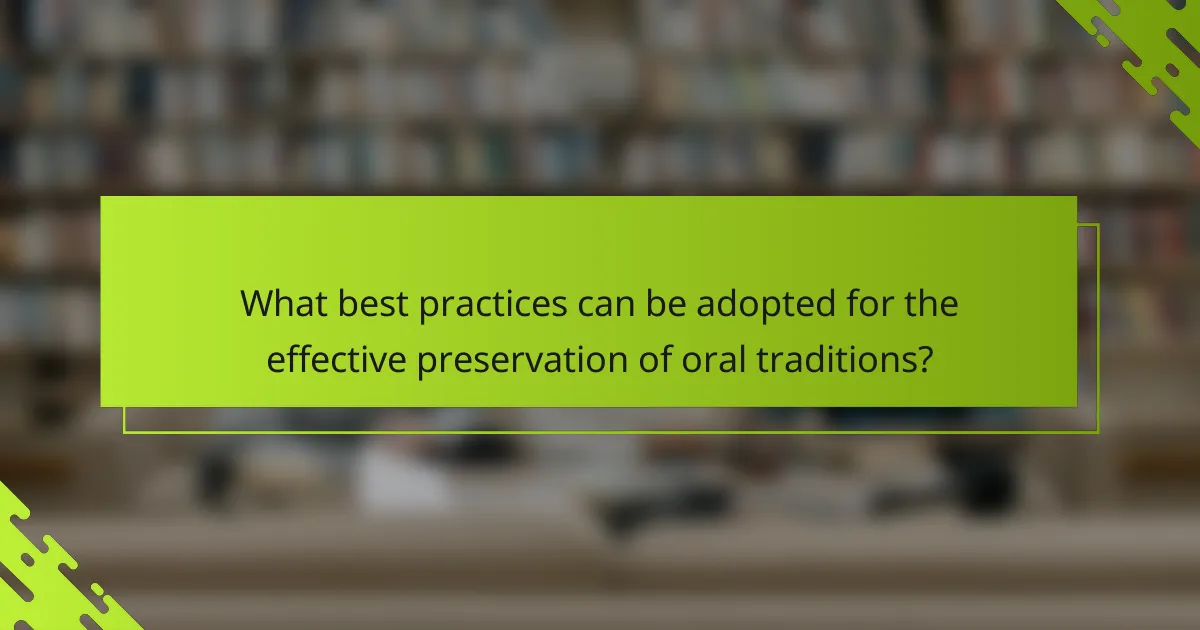 What best practices can be adopted for the effective preservation of oral traditions?